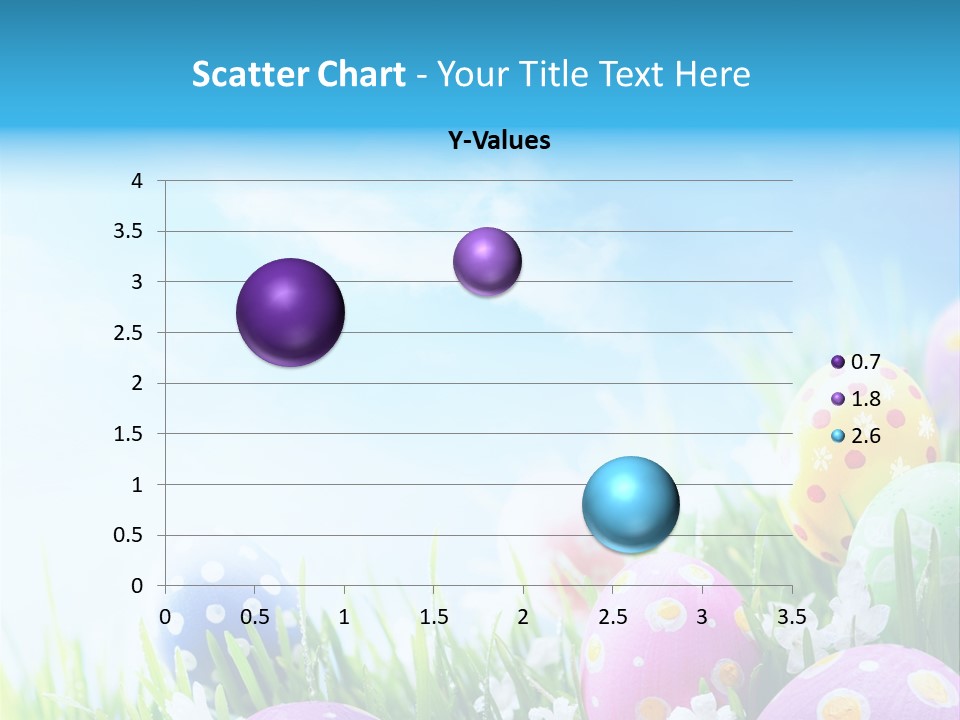 Scatter Chart - Your Title Text Here

Y-Values

4
3.5
3
2.5
2
1.5
1
0.5
0

0 0.5 1 1.5 2 2.5 3 3.5

0.7
1.8
2.6